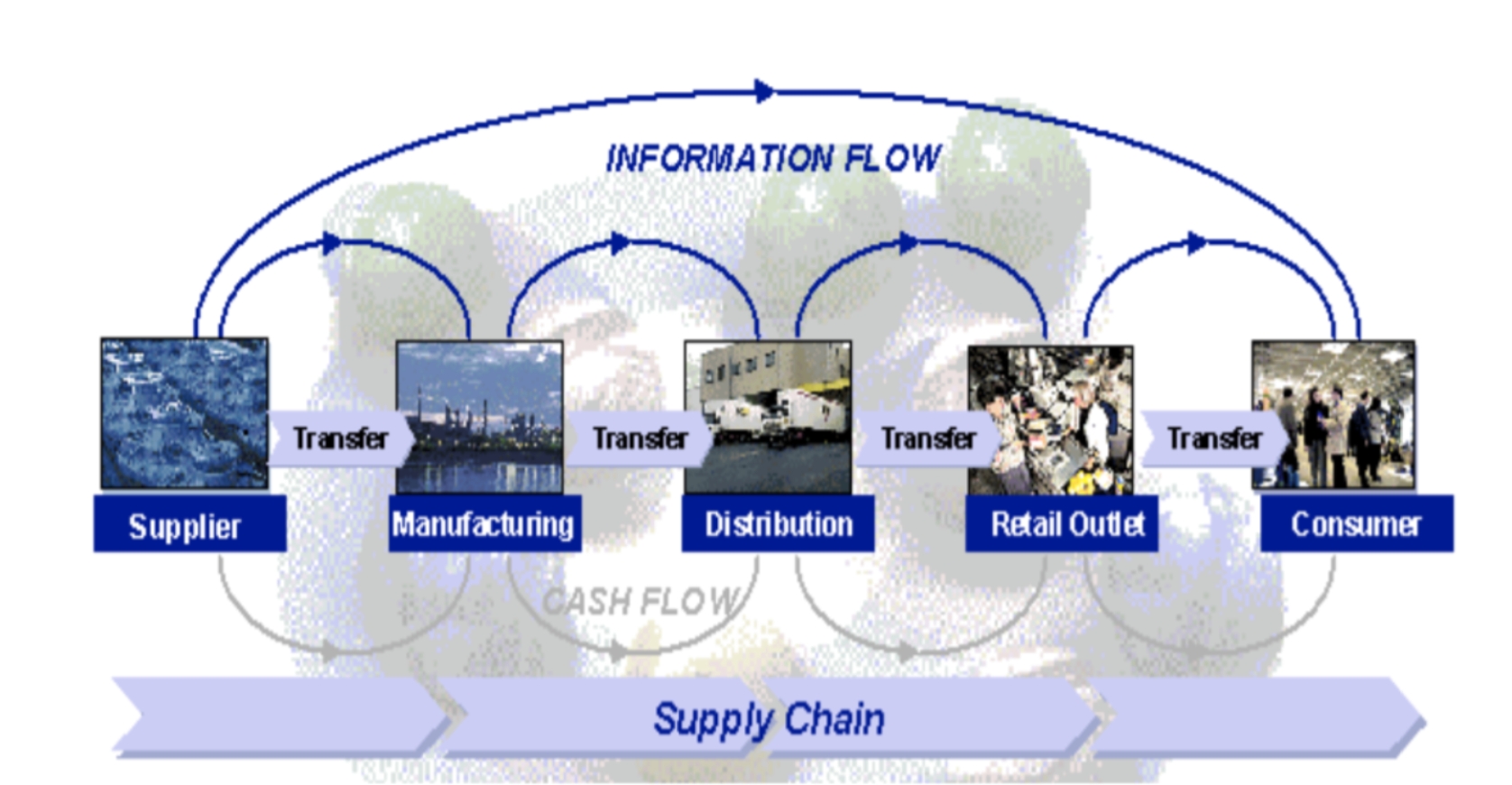 INFORMATION FLOW

Transfer
Transfer
Transfer
Transfer

Supplier
Manufacturing
Distribution
Retail Outlet
Consumer

CASH FLOW

Supply Chain